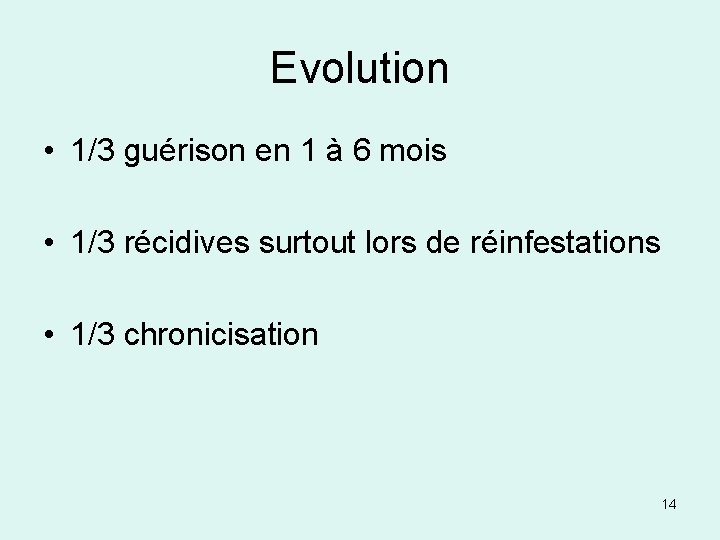 Evolution

• 1/3 guérison en 1 à 6 mois

• 1/3 récidives surtout lors de réinfestations

• 1/3 chronicisation

14